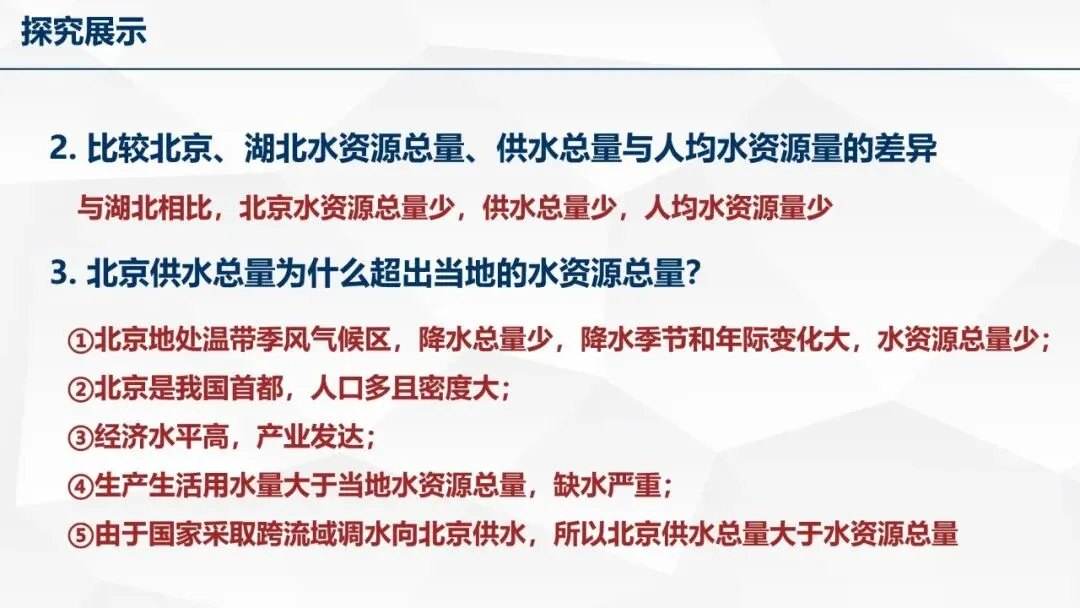 探究展示

2. 比较北京、湖北水资源总量、供水总量与人均水资源量的差异

与湖北相比，北京水资源总量少，供水总量少，人均水资源量少

3. 北京供水总量为什么超出当地的水资源总量?

①北京地处温带季风气候区，降水总量少，降水季节和年际变化大，水资源总量少；
②北京是我国首都，人口多且密度大；
③经济水平高，产业发达；
④生产生活用水量大于当地水资源总量，缺水严重；
⑤由于国家采取跨流域调水向北京供水，所以北京供水总量大于水资源总量